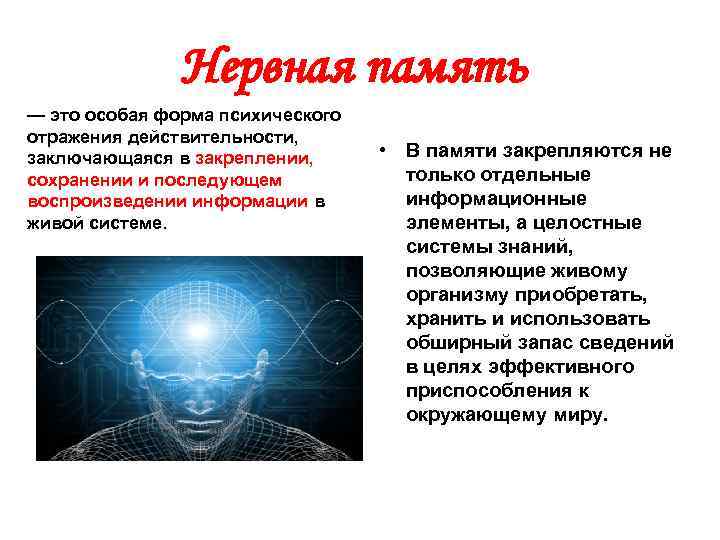 Нервная память

— это особая форма психического отражения действительности, заключающаяся в закреплении, сохранении и последующем воспроизведении информации в живой системе.

• В памяти закрепляются не только отдельные информационные элементы, а целостные системы знаний, позволяющие живому организму приобретать, хранить и использовать обширный запас сведений в целях эффективного приспособления к окружающему миру.